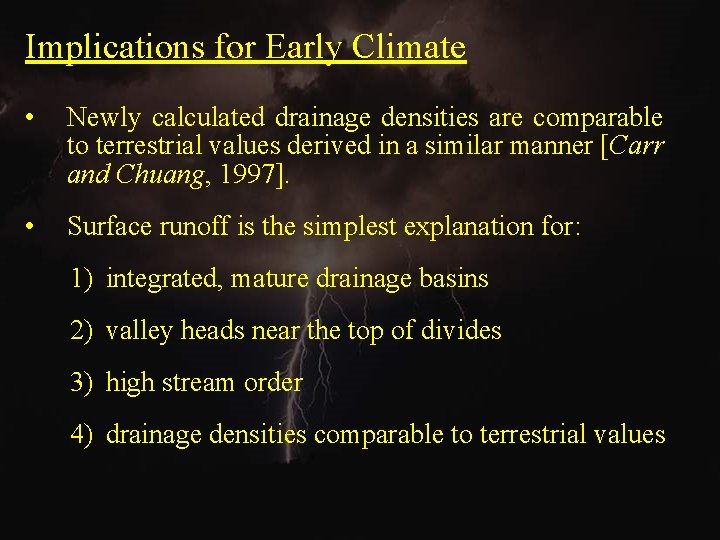 Implications for Early Climate

• Newly calculated drainage densities are comparable to terrestrial values derived in a similar manner [Carr and Chuang, 1997].

• Surface runoff is the simplest explanation for:

1) integrated, mature drainage basins

2) valley heads near the top of divides

3) high stream order

4) drainage densities comparable to terrestrial values